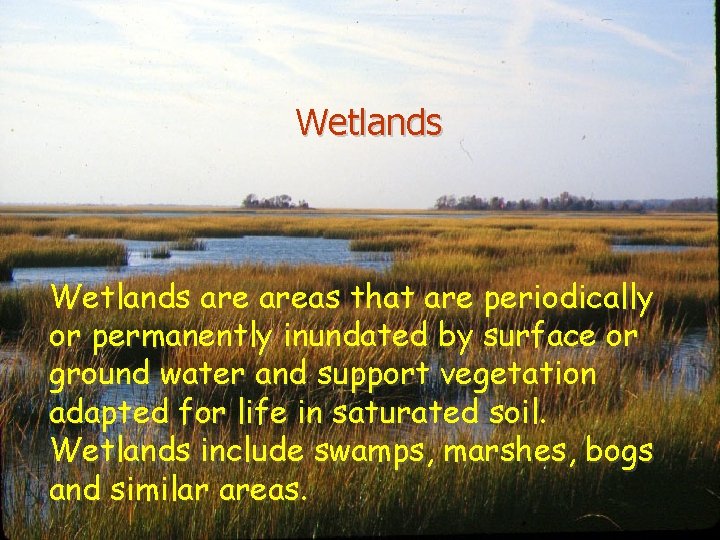 Wetlands

Wetlands are areas that are periodically or permanently inundated by surface or ground water and support vegetation adapted for life in saturated soil. Wetlands include swamps, marshes, bogs and similar areas.